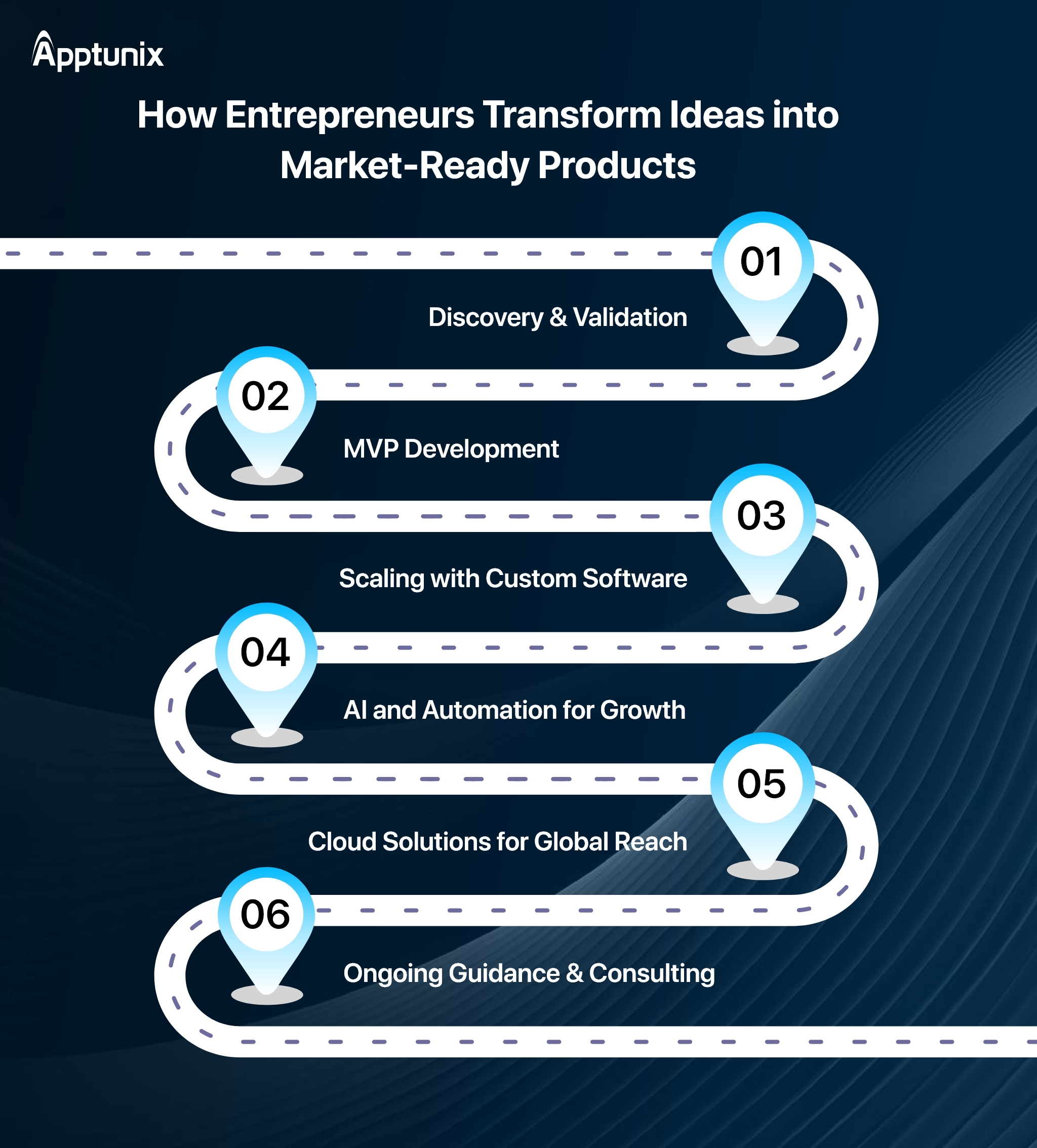 Apptunix

How Entrepreneurs Transform Ideas into Market-Ready Products

01
Discovery & Validation

02
MVP Development

03
Scaling with Custom Software

04
AI and Automation for Growth

05
Cloud Solutions for Global Reach

06
Ongoing Guidance & Consulting